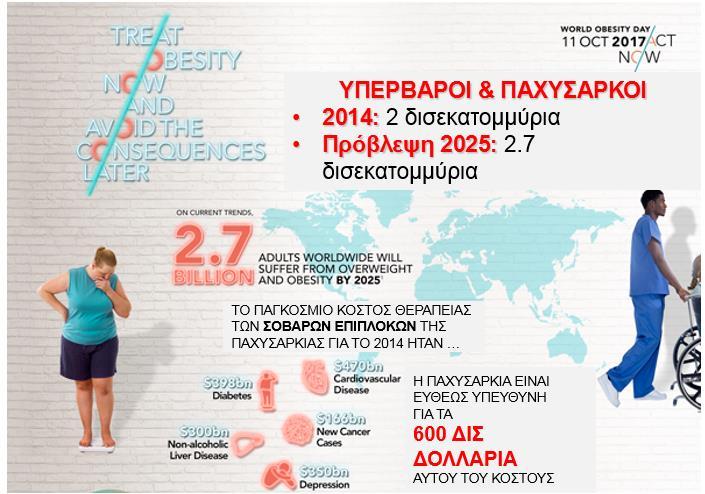 TREAT OBESITY NOW AND AVOID THE CONSEQUENCES LATER

WORLD OBESITY DAY
11 OCT 2017 ACT NOW

ΥΠΕΡΒΑΡΟΙ & ΠΑΧΥΣΑΡΚΟΙ
• 2014: 2 δισεκατομμύρια
• Πρόβλεψη 2025: 2.7 δισεκατομμύρια

ON CURRENT TRENDS,
2.7 BILLION ADULTS WORLDWIDE WILL SUFFER FROM OVERWEIGHT AND OBESITY BY 2025

ΤΟ ΠΑΓΚΟΣΜΙΟ ΚΟΣΤΟΣ ΘΕΡΑΠΕΙΑΣ ΤΩΝ ΣΟΒΑΡΩΝ ΕΠΙΠΛΟΚΩΝ ΤΗΣ ΠΑΧΥΣΑΡΚΙΑΣ ΓΙΑ ΤΟ 2014 ΗΤΑΝ ...

$398bn Diabetes
$470bn Cardiovascular Disease
$300bn Non-alcoholic Liver Disease
$166bn New Cancer Cases
$350bn Depression

Η ΠΑΧΥΣΑΡΚΙΑ ΕΙΝΑΙ ΕΥΘΕΩΣ ΥΠΕΥΘΥΝΗ ΓΙΑ ΤΑ
600 ΔΙΣ ΔΟΛΛΑΡΙΑ
ΑΥΤΟΥ ΤΟΥ ΚΟΣΤΟΥΣ